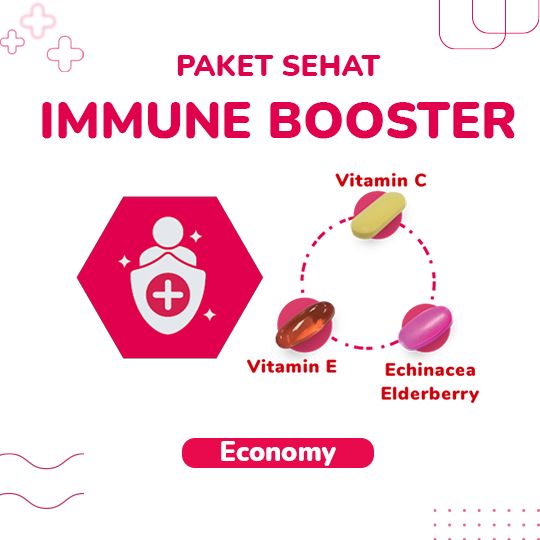 PAKET SEHAT
IMMUNE BOOSTER

Vitamin C

Vitamin E

Echinacea
Elderberry

Economy